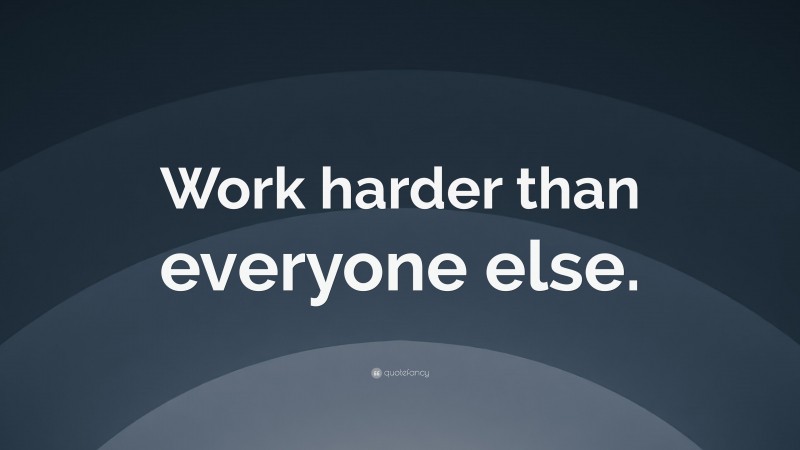 Work harder than everyone else.

quotefancy